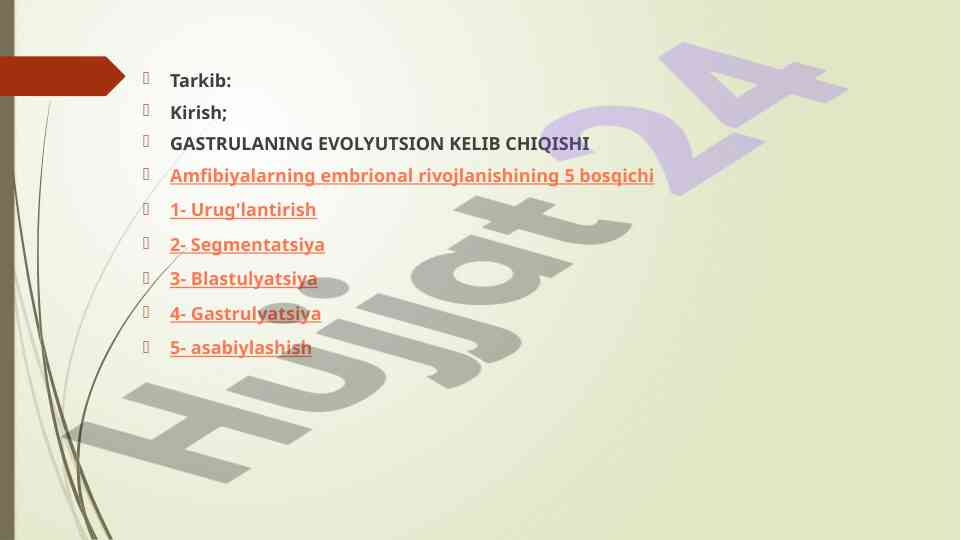 Tarkib:

Kirish;

GASTRULANING EVOLYUTSION KELIB CHIQISHI

Amfibiyalarning embrional rivojlanishining 5 bosqichi

1- Urug'lantirish

2- Segmentatsiya

3- Blastulyatsiya

4- Gastrulyatsiya

5- asabiylashish

Hujjat 24